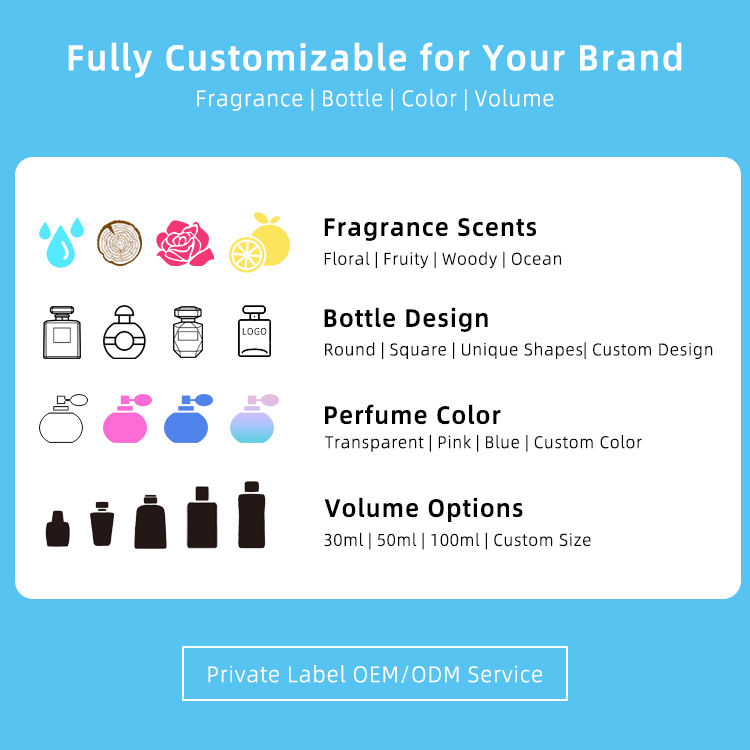 Fully Customizable for Your Brand
Fragrance | Bottle | Color | Volume

Fragrance Scents
Floral | Fruity | Woody | Ocean

LOGO

Bottle Design
Round | Square | Unique Shapes| Custom Design

Perfume Color
Transparent | Pink | Blue | Custom Color

Volume Options
30ml | 50ml | 100ml | Custom Size

Private Label OEM/ODM Service